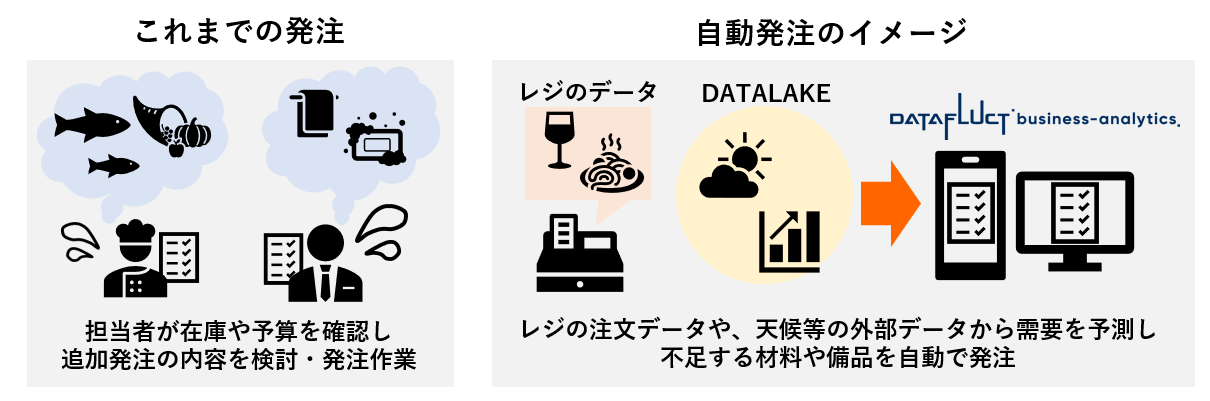 これまでの発注

担当者が在庫や予算を確認し
追加発注の内容を検討・発注作業

自動発注のイメージ

レジのデータ

DATALAKE

DATAFLUCT business-analytics.

レジの注文データや、天候等の外部データから需要を予測し
不足する材料や備品を自動で発注